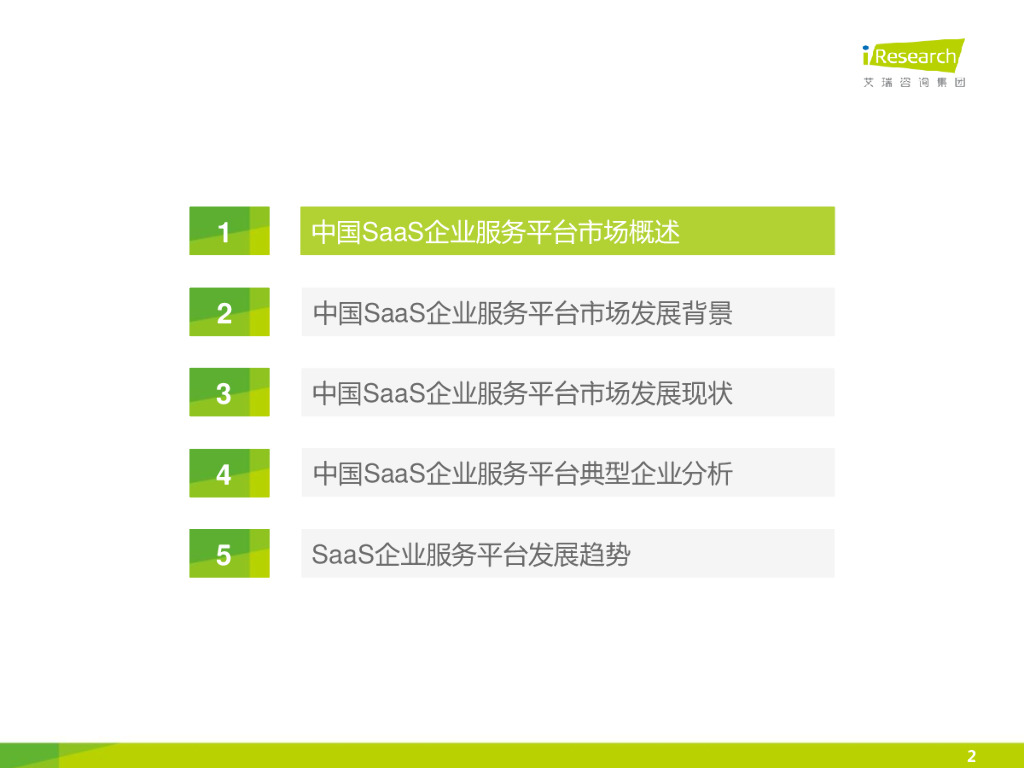 iResearch
艾瑞咨询集团

1 中国SaaS企业服务平台市场概述

2 中国SaaS企业服务平台市场发展背景

3 中国SaaS企业服务平台市场发展现状

4 中国SaaS企业服务平台典型企业分析

5 SaaS企业服务平台发展趋势

2